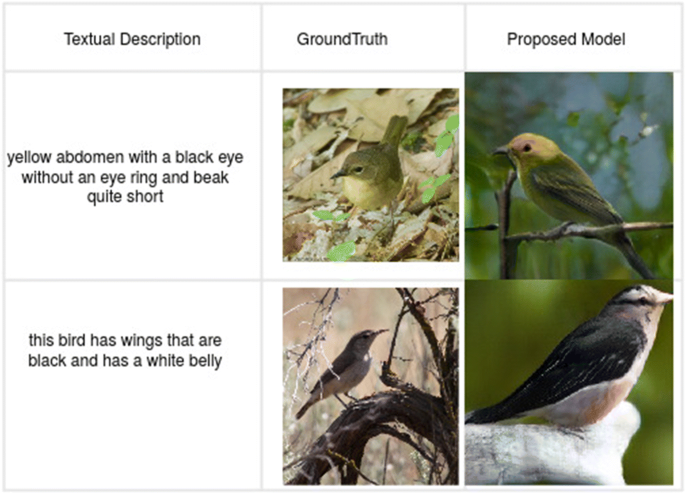 | Textual Description | GroundTruth | Proposed Model |
|---|---|---|
| yellow abdomen with a black eye without an eye ring and beak quite short | | |
| this bird has wings that are black and has a white belly | | |